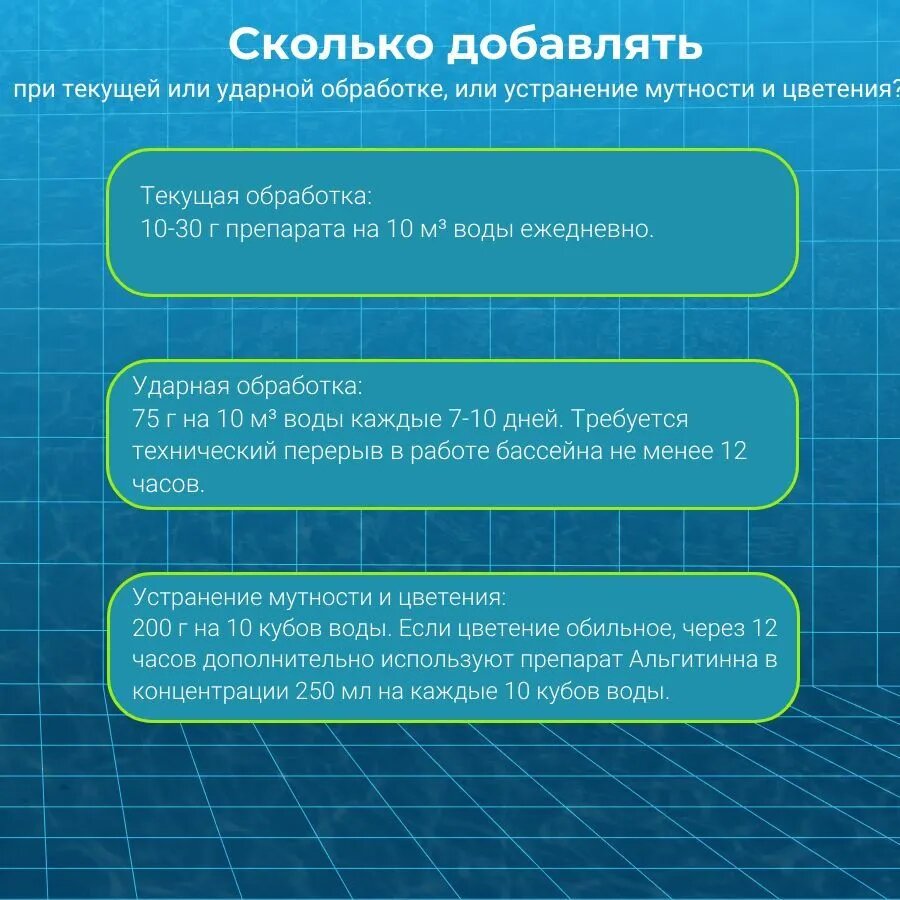 Сколько добавлять
при текущей или ударной обработке, или устранение мутности и цветения?

Текущая обработка:
10-30 г препарата на 10 м³ воды ежедневно.

Ударная обработка:
75 г на 10 м³ воды каждые 7-10 дней. Требуется технический перерыв в работе бассейна не менее 12 часов.

Устранение мутности и цветения:
200 г на 10 кубов воды. Если цветение обильное, через 12 часов дополнительно используют препарат Альгитинна в концентрации 250 мл на каждые 10 кубов воды.